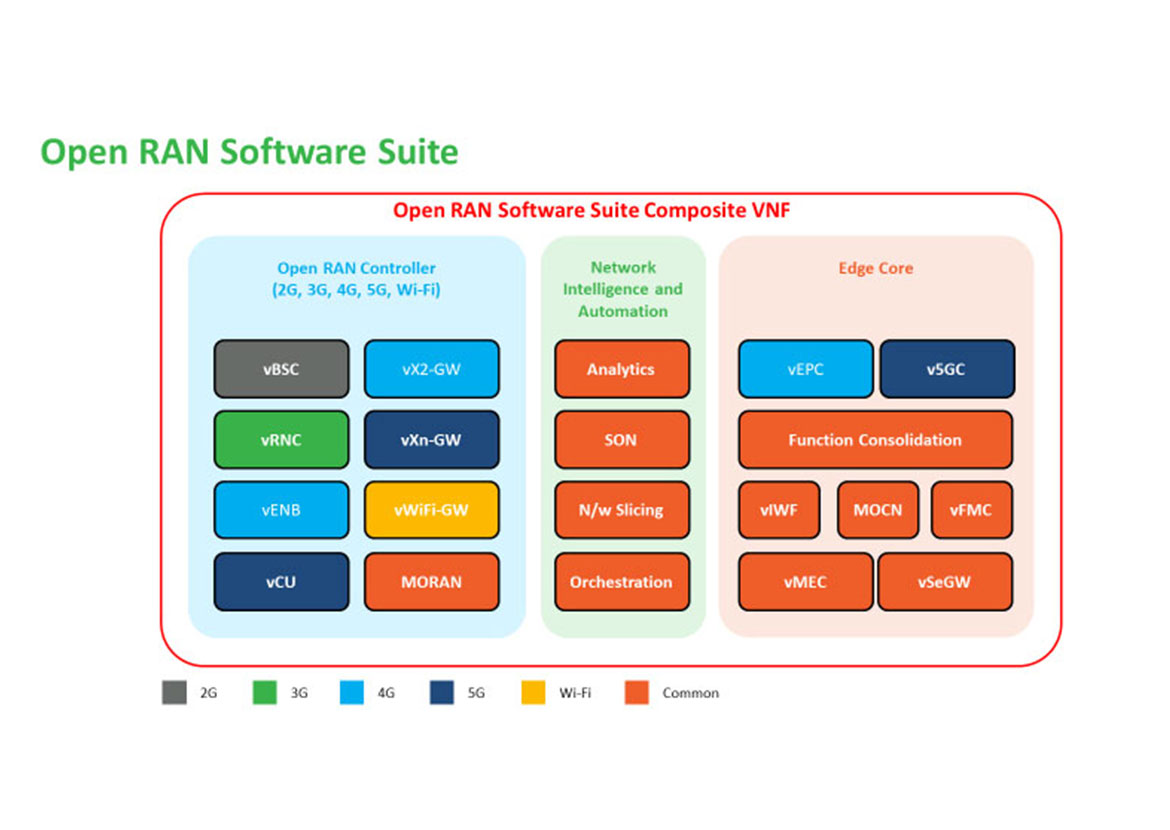 Open RAN Software Suite

Open RAN Software Suite Composite VNF

Open RAN Controller
(2G, 3G, 4G, 5G, Wi-Fi)

vBSC
vX2-GW
vRNC
vXn-GW
vENB
vWiFi-GW
vCU
MORAN

Network Intelligence and Automation

Analytics
SON
N/w Slicing
Orchestration

Edge Core

vEPC
v5GC
Function Consolidation
vIWF
MOCN
vFMC
vMEC
vSeGW

2G
3G
4G
5G
Wi-Fi
Common